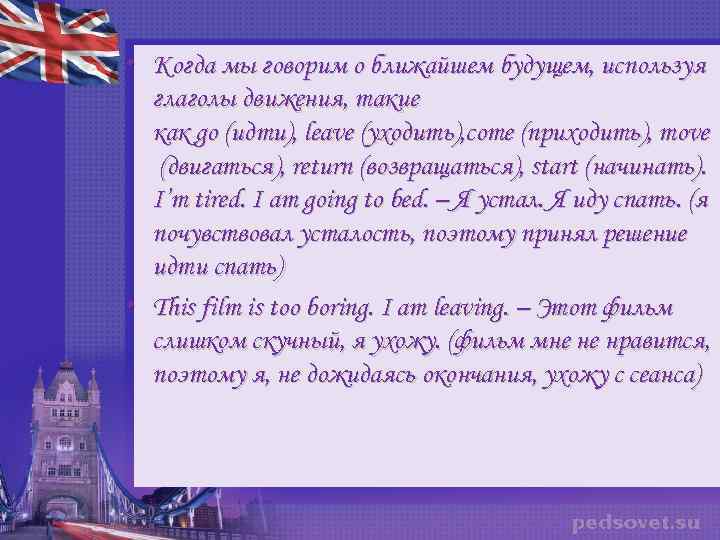 Когда мы говорим о ближайшем будущем, используя глаголы движения, такие как go (идти), leave (уходить),come (приходить), move (двигаться), return (возвращаться), start (начинать). I'm tired. I am going to bed. – Я устал. Я иду спать. (я почувствовал усталость, поэтому принял решение идти спать)

This film is too boring. I am leaving. – Этот фильм слишком скучный, я ухожу. (фильм мне не нравится, поэтому я, не дожидаясь окончания, ухожу с сеанса)

pedsovet.su